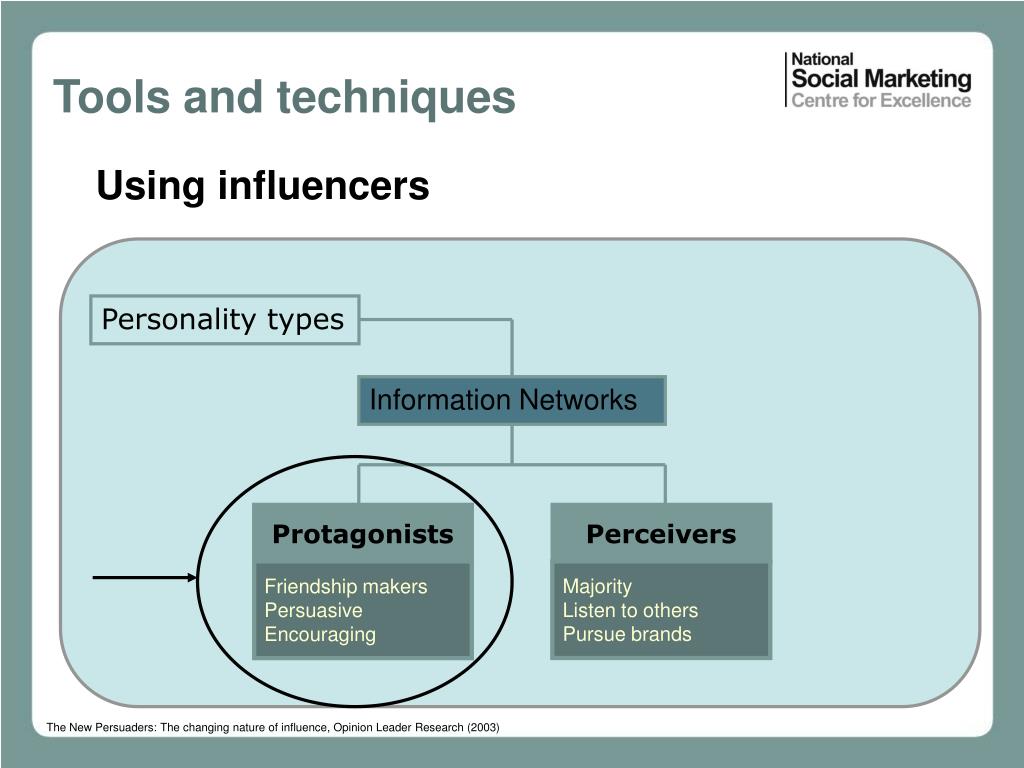 Tools and techniques

National
Social Marketing
Centre for Excellence

Using influencers

Personality types

Information Networks

Protagonists

Friendship makers
Persuasive
Encouraging

Perceivers

Majority
Listen to others
Pursue brands

The New Persuaders: The changing nature of influence, Opinion Leader Research (2003)